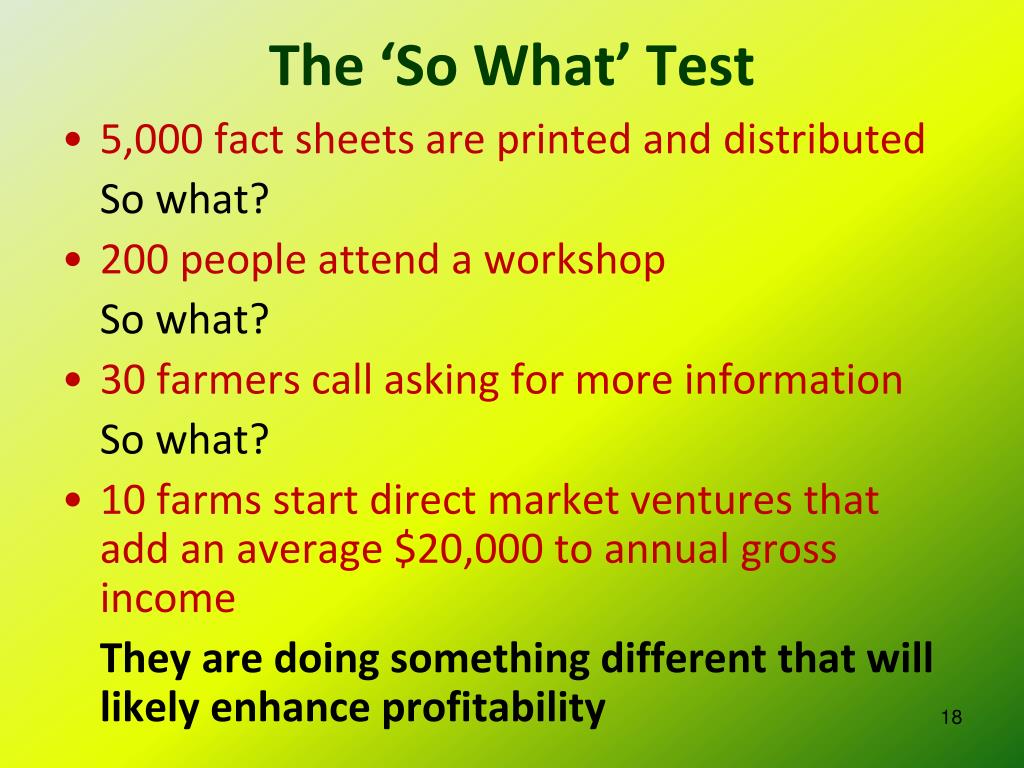 The ‘So What’ Test

• 5,000 fact sheets are printed and distributed

So what?

• 200 people attend a workshop

So what?

• 30 farmers call asking for more information

So what?

• 10 farms start direct market ventures that add an average \$20,000 to annual gross income

They are doing something different that will likely enhance profitability

18